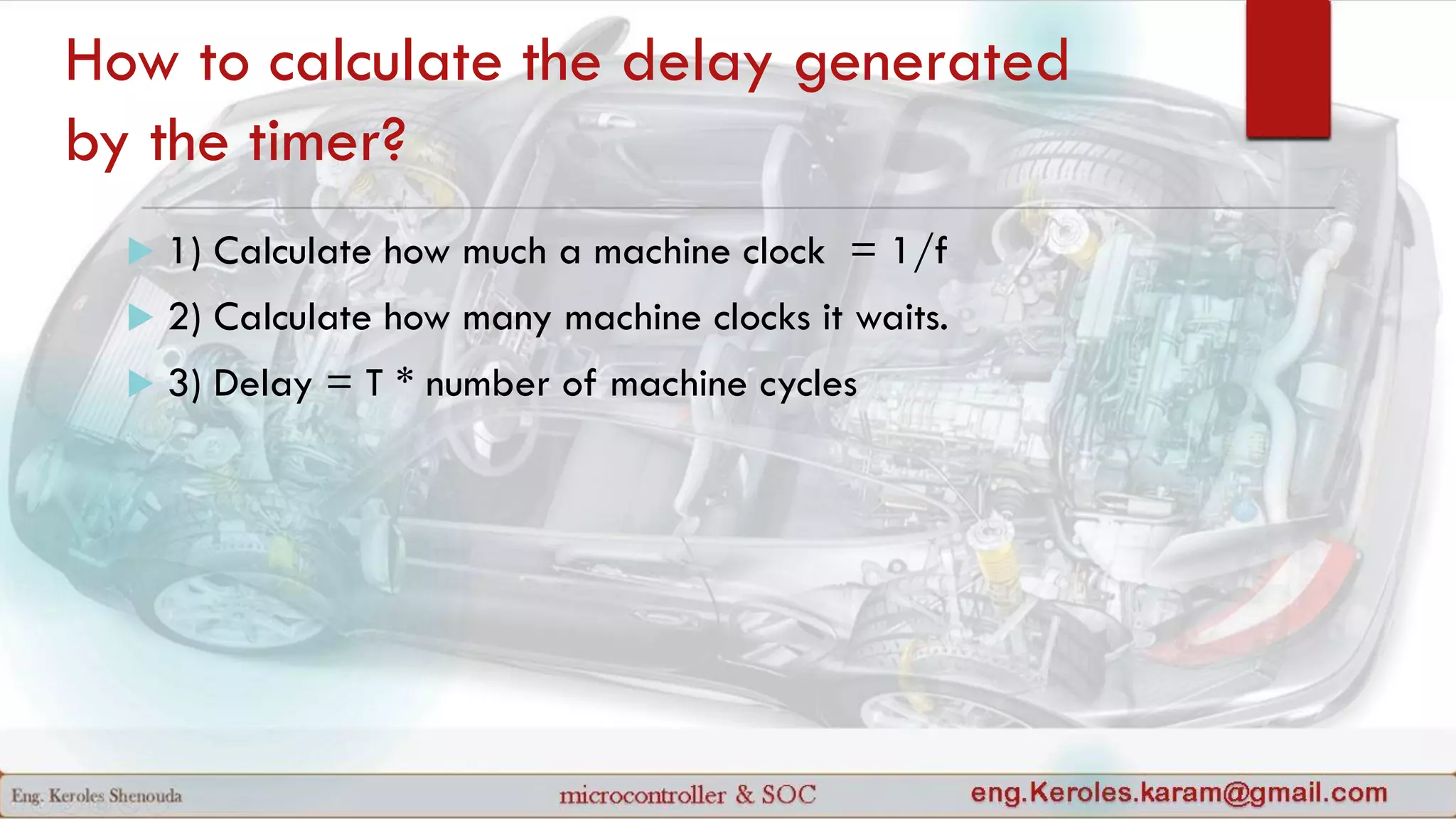 How to calculate the delay generated by the timer?

1) Calculate how much a machine clock = 1/f

2) Calculate how many machine clocks it waits.

3) Delay = T * number of machine cycles

Eng. Keroles Shenouda

microcontroller & SOC

eng.Keroles.karam@gmail.com